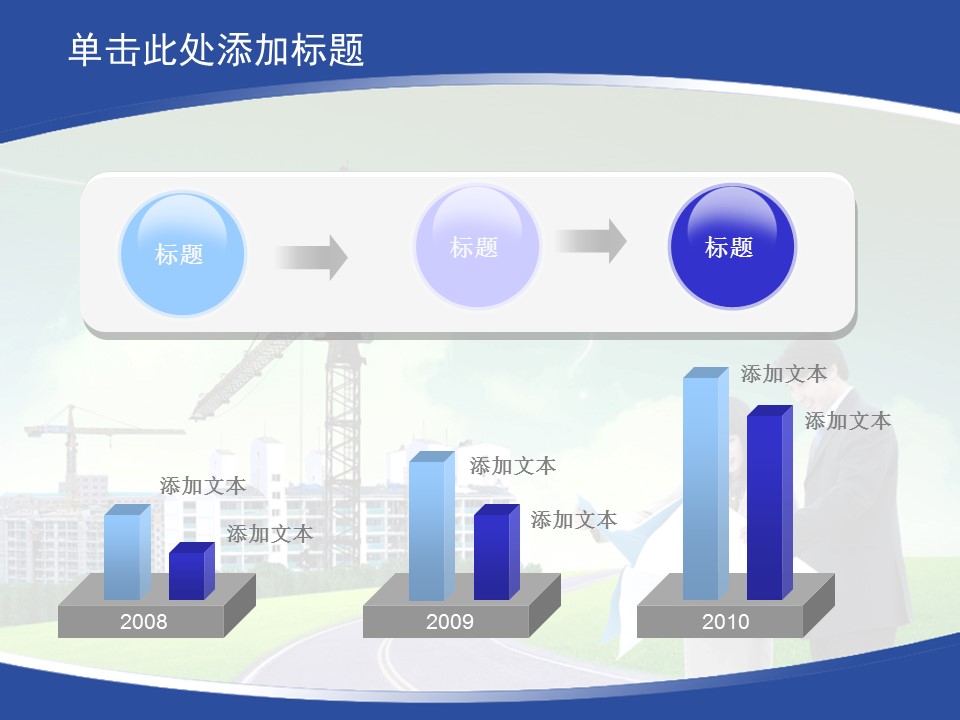 单击此处添加标题

标题

标题

标题

添加文本

添加文本

2008

添加文本

添加文本

2009

添加文本

添加文本

2010